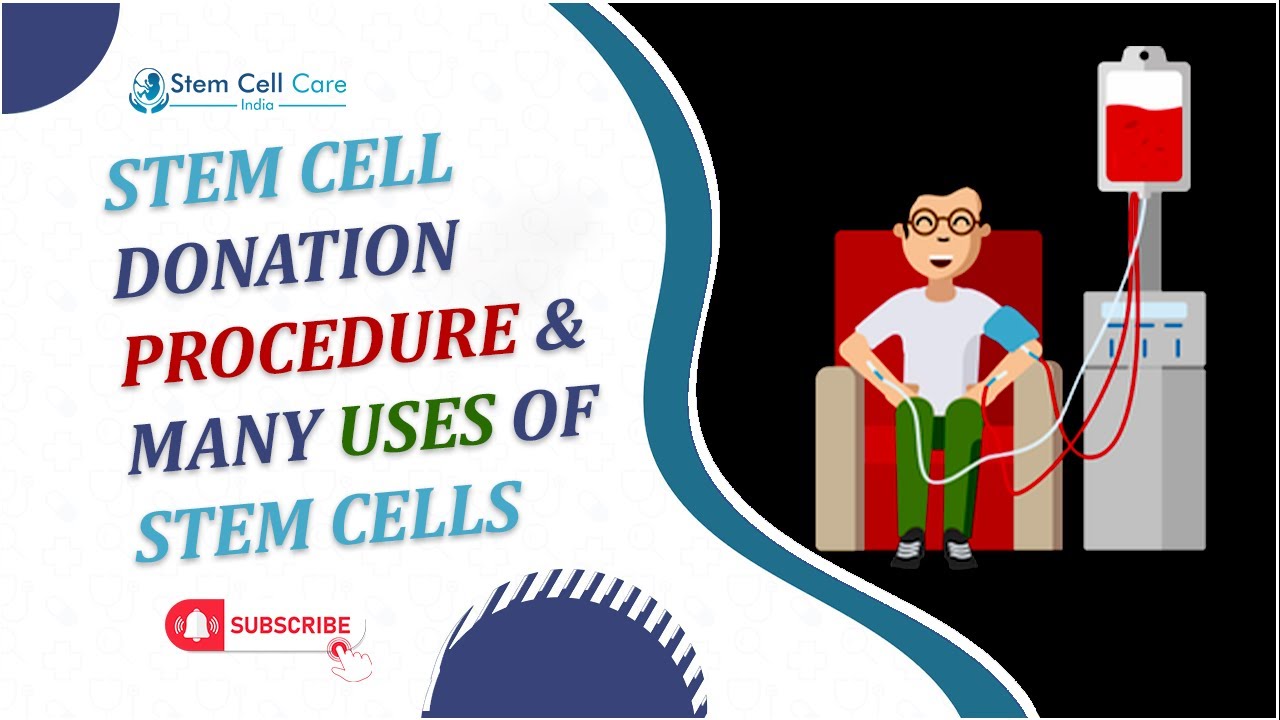 Stem Cell Care
India

STEM CELL DONATION PROCEDURE & MANY USES OF STEM CELLS

SUBSCRIBE